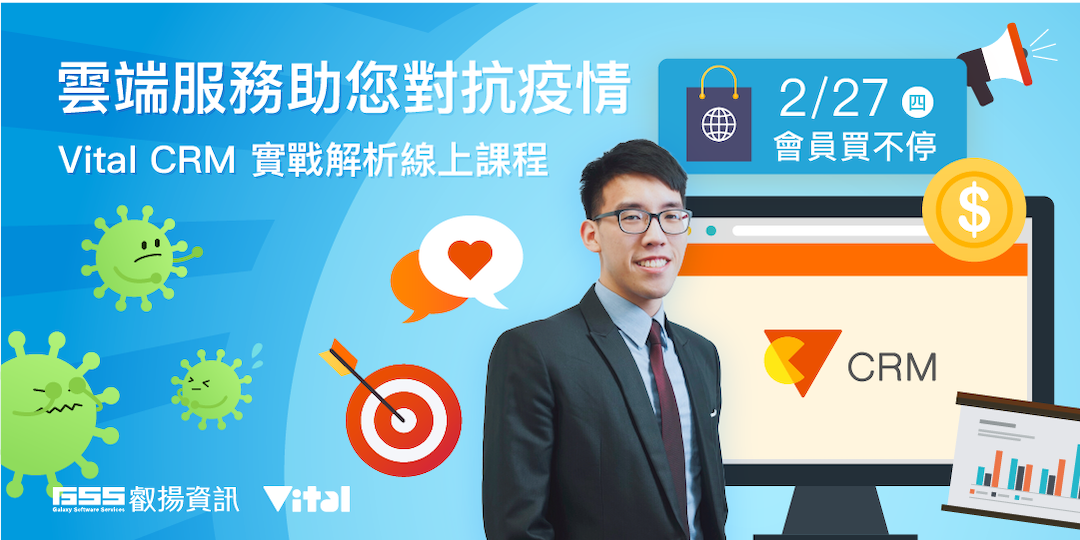 雲端服務助您對抗疫情
Vital CRM 實戰解析線上課程

2/27 四
會員買不停

$

CRM

GSS 叡揚資訊
Galaxy Software Services

Vital